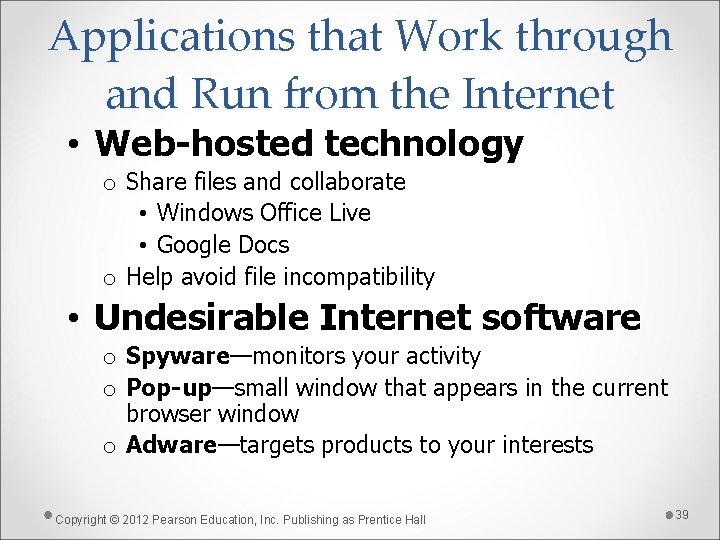 Applications that Work through and Run from the Internet

• Web-hosted technology
  o Share files and collaborate
    • Windows Office Live
    • Google Docs
  o Help avoid file incompatibility
• Undesirable Internet software
  o Spyware—monitors your activity
  o Pop-up—small window that appears in the current browser window
  o Adware—targets products to your interests

Copyright © 2012 Pearson Education, Inc. Publishing as Prentice Hall

39